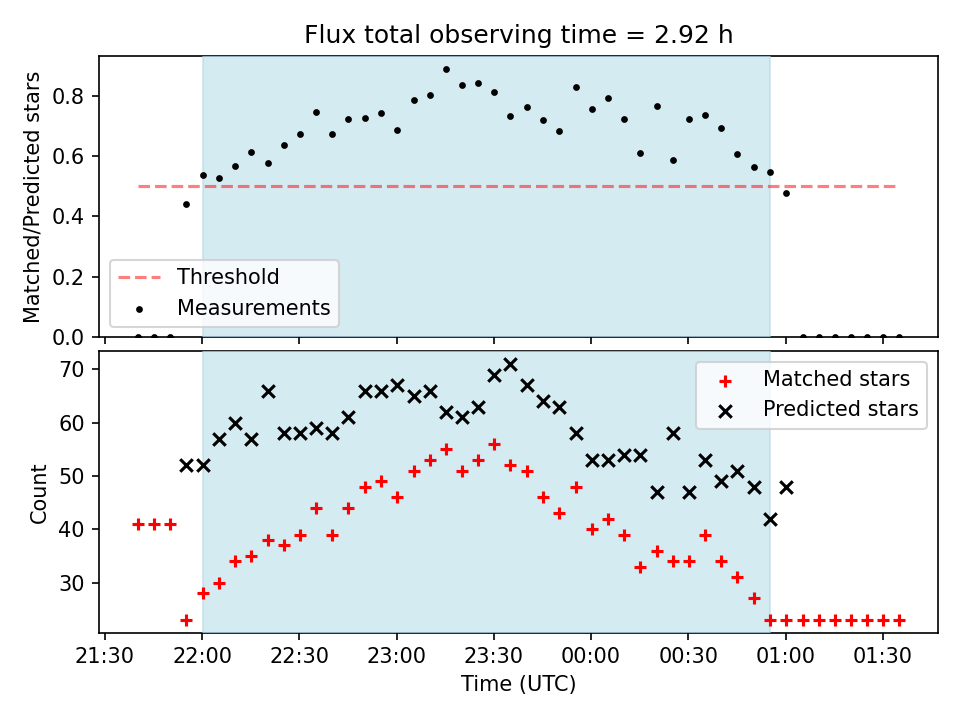 Flux total observing time = 2.92 h

Matched/Predicted stars
0.8
0.6
0.4
0.2
0.0

Threshold
Measurements

Count
70
60
50
40
30

Matched stars
Predicted stars

21:30 22:00 22:30 23:00 23:30 00:00 00:30 01:00 01:30
Time (UTC)